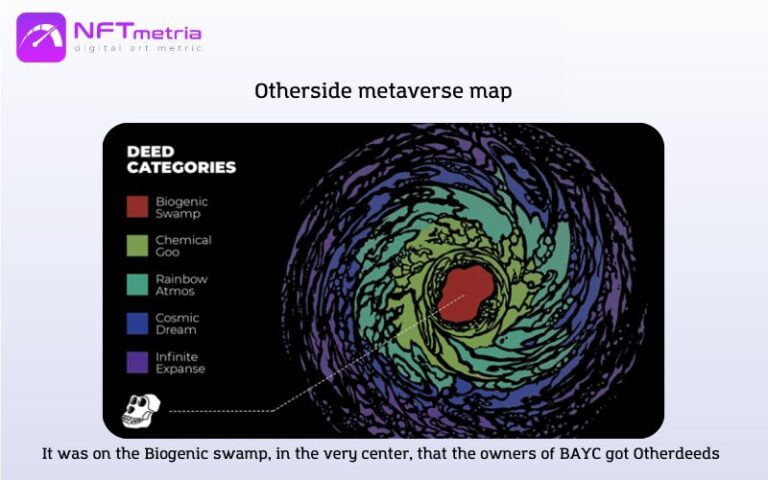 NFTmetria
digital art metric

Otherside metaverse map

DEED CATEGORIES

Biogenic Swamp

Chemical Goo

Rainbow Atmos

Cosmic Dream

Infinite Expanse

It was on the Biogenic swamp, in the very center, that the owners of BAYC got Otherdeeds